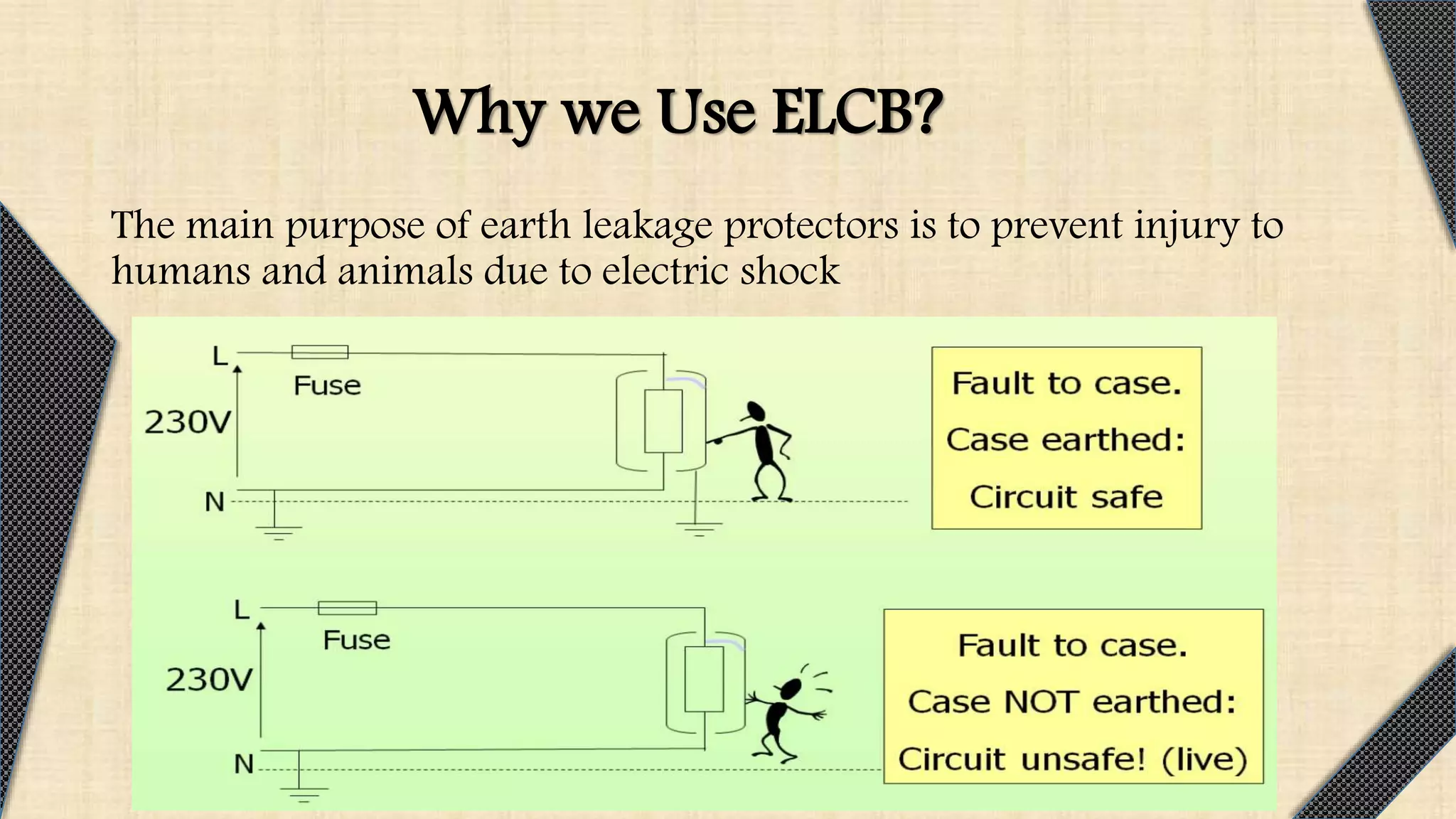 Why we Use ELCB?

The main purpose of earth leakage protectors is to prevent injury to humans and animals due to electric shock

L
Fuse
230V
N

Fault to case.
Case earthed:
Circuit safe

L
Fuse
230V
N

Fault to case.
Case NOT earthed:
Circuit unsafe! (live)